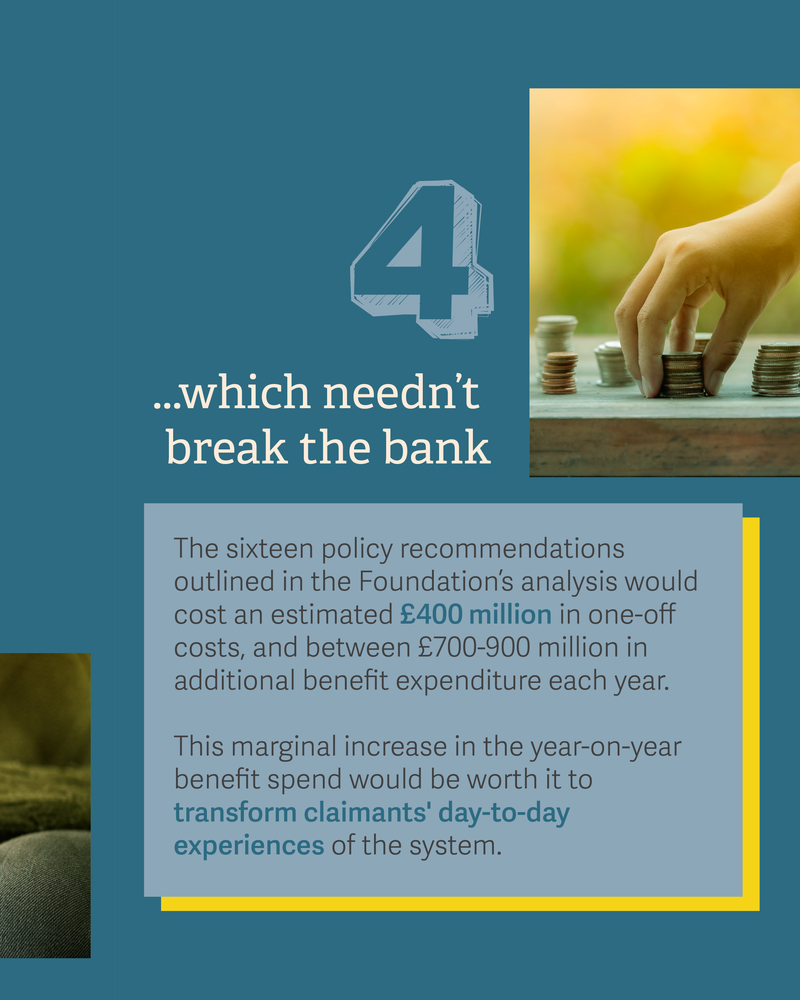 4

...which needn't break the bank

The sixteen policy recommendations outlined in the Foundation's analysis would cost an estimated £400 million in one-off costs, and between £700-900 million in additional benefit expenditure each year.

This marginal increase in the year-on-year benefit spend would be worth it to transform claimants' day-to-day experiences of the system.